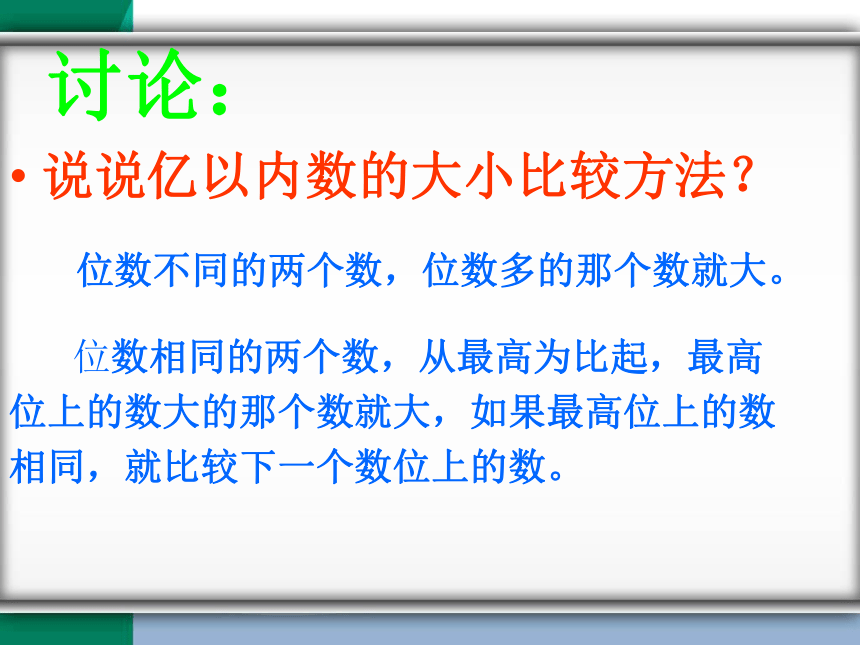 讨论：

• 说说亿以内数的大小比较方法？

位数不同的两个数，位数多的那个数就大。

位数相同的两个数，从最高为比起，最高位上的数大的那个数就大，如果最高位上的数相同，就比较下一个数位上的数。